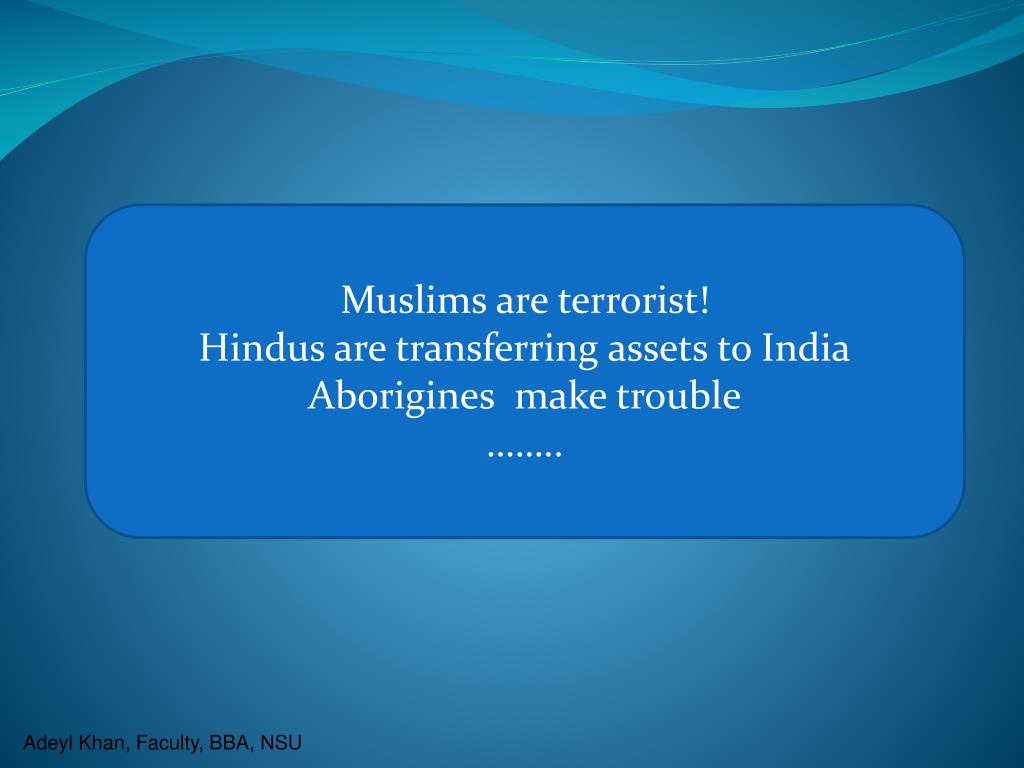 Muslims are terrorist!
Hindus are transferring assets to India
Aborigines  make trouble
……..

Adeyl Khan, Faculty, BBA, NSU